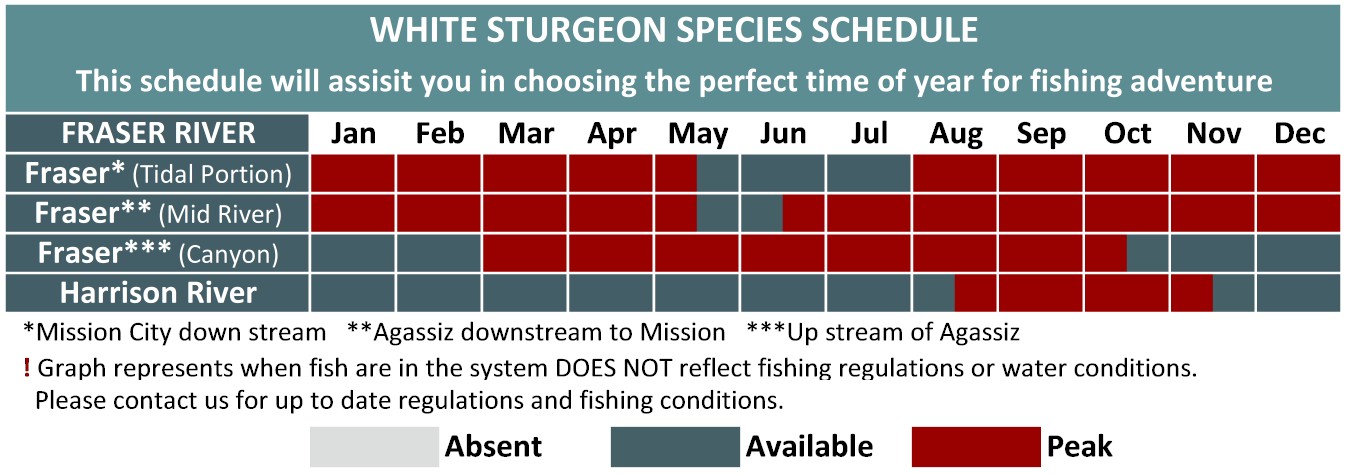 WHITE STURGEON SPECIES SCHEDULE

This schedule will assisit you in choosing the perfect time of year for fishing adventure

| FRASER RIVER | Jan | Feb | Mar | Apr | May | Jun | Jul | Aug | Sep | Oct | Nov | Dec |
|---|---|---|---|---|---|---|---|---|---|---|---|---|
| Fraser* (Tidal Portion) | | | | | | | | | | | | |
| Fraser** (Mid River) | | | | | | | | | | | | |
| Fraser*** (Canyon) | | | | | | | | | | | | |
| Harrison River | | | | | | | | | | | | |

*Mission City down stream **Agassiz downstream to Mission ***Up stream of Agassiz

! Graph represents when fish are in the system DOES NOT reflect fishing regulations or water conditions. Please contact us for up to date regulations and fishing conditions.

Absent Available Peak